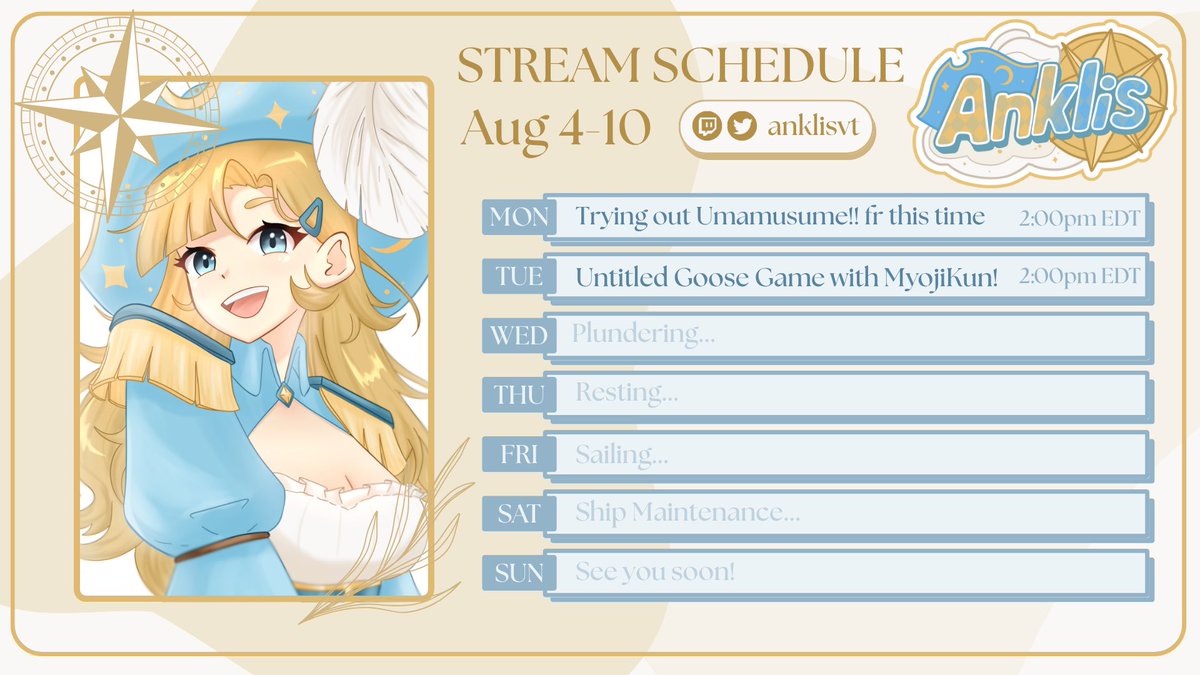 STREAM SCHEDULE
Aug 4-10
anklisvt

Anklis

MON Trying out Umamusume!! fr this time 2:00pm EDT
TUE Untitled Goose Game with MyojiKun! 2:00pm EDT
WED Plundering...
THU Resting...
FRI Sailing...
SAT Ship Maintenance...
SUN See you soon!